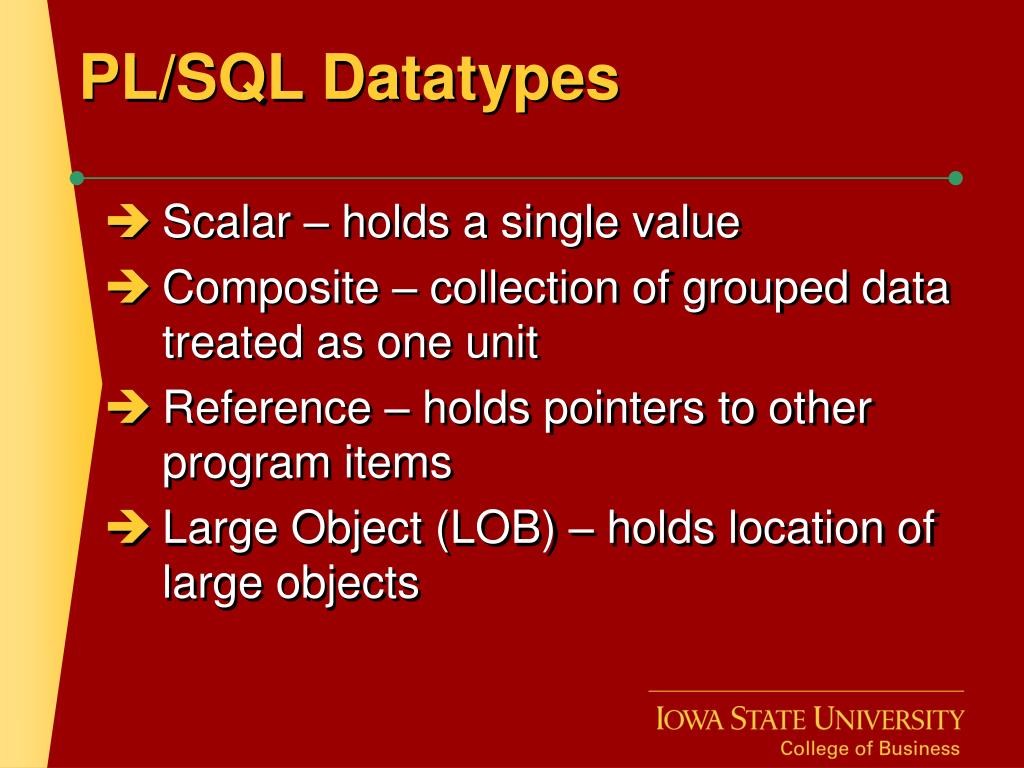 PL/SQL Datatypes

➔ Scalar – holds a single value

➔ Composite – collection of grouped data treated as one unit

➔ Reference – holds pointers to other program items

➔ Large Object (LOB) – holds location of large objects

IOWA STATE UNIVERSITY
College of Business